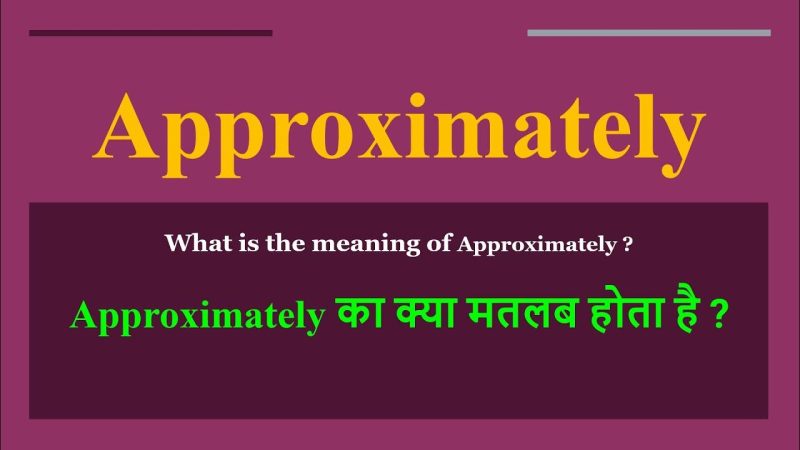 Approximately

What is the meaning of Approximately ?

Approximately का क्या मतलब होता है ?